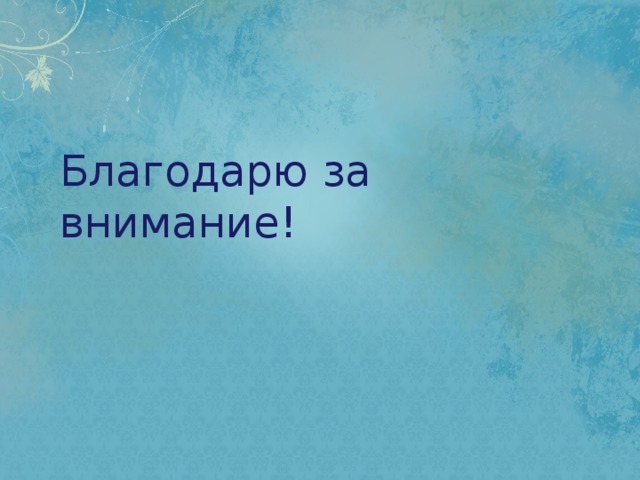 Благодарю за внимание!